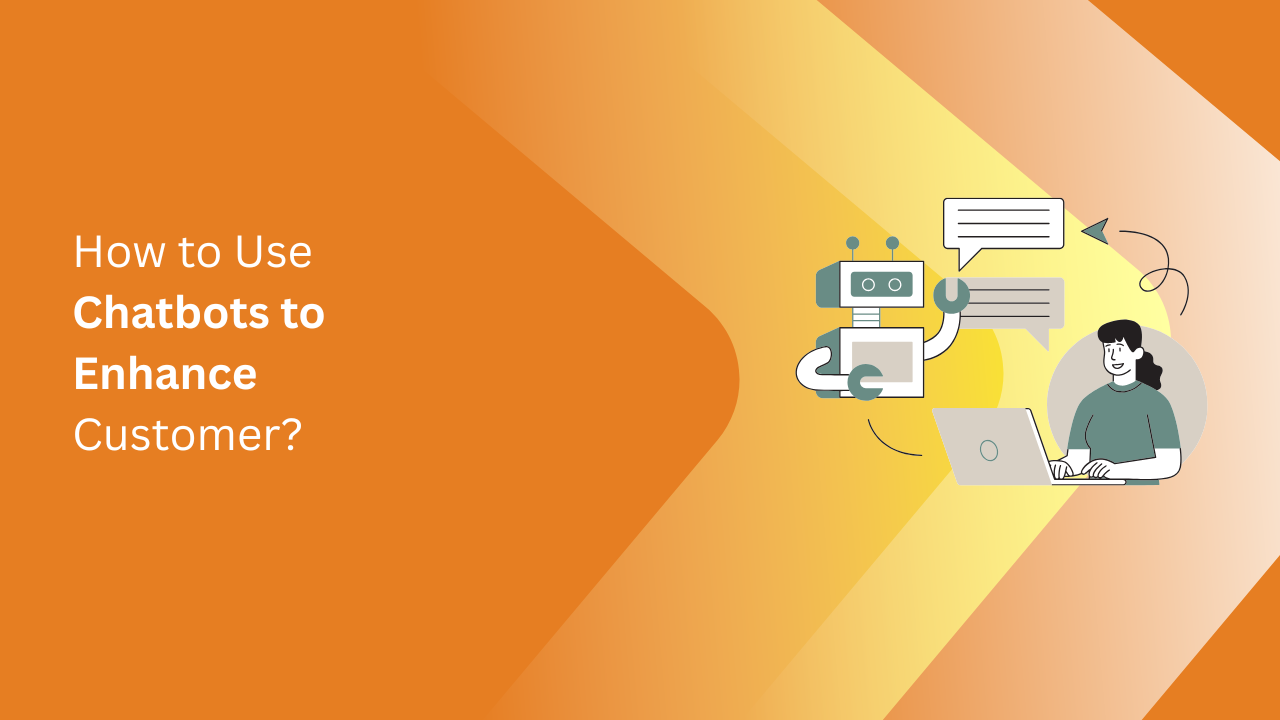 How to Use
Chatbots to
Enhance
Customer?